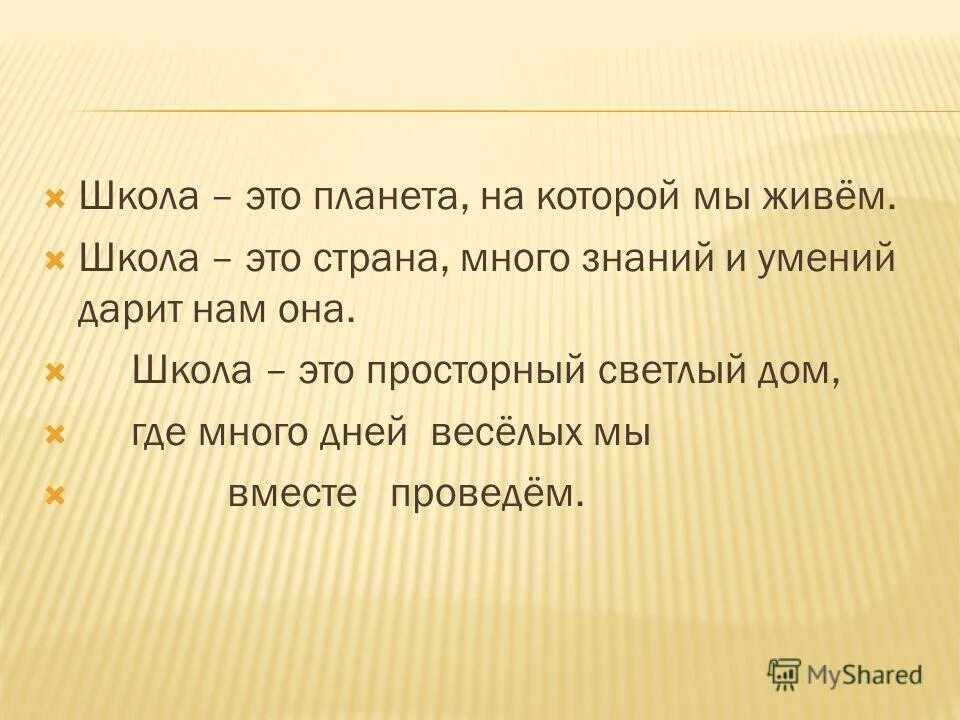 Школа – это планета, на которой мы живём.

Школа – это страна, много знаний и умений дарит нам она.

Школа – это просторный светлый дом,

где много дней весёлых мы

вместе проведём.

MyShared